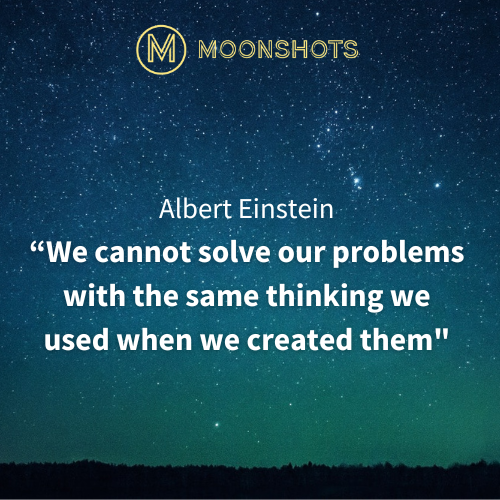 M MOONSHOTS

Albert Einstein
“We cannot solve our problems with the same thinking we used when we created them"